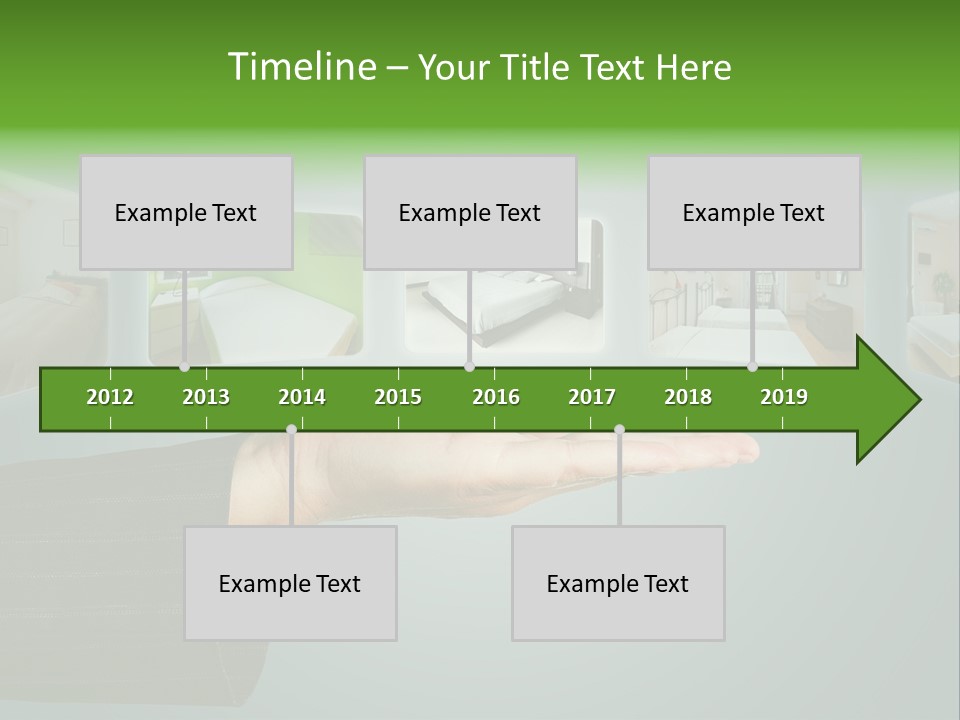 Timeline – Your Title Text Here

Example Text

Example Text

Example Text

2012 2013 2014 2015 2016 2017 2018 2019

Example Text

Example Text